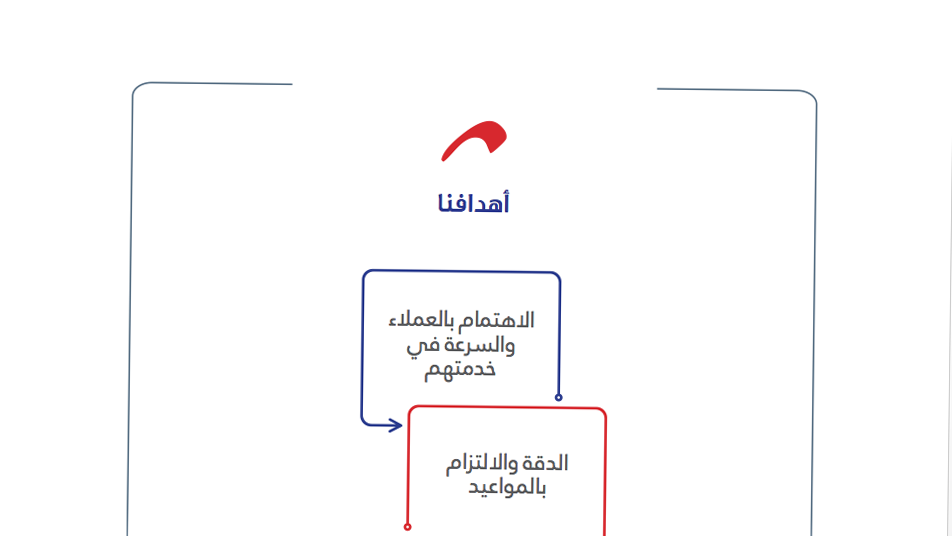 أهدافنا

الاهتمام بالعملاء والسرعة في خدمتهم

الدقة والالتزام بالمواعيد